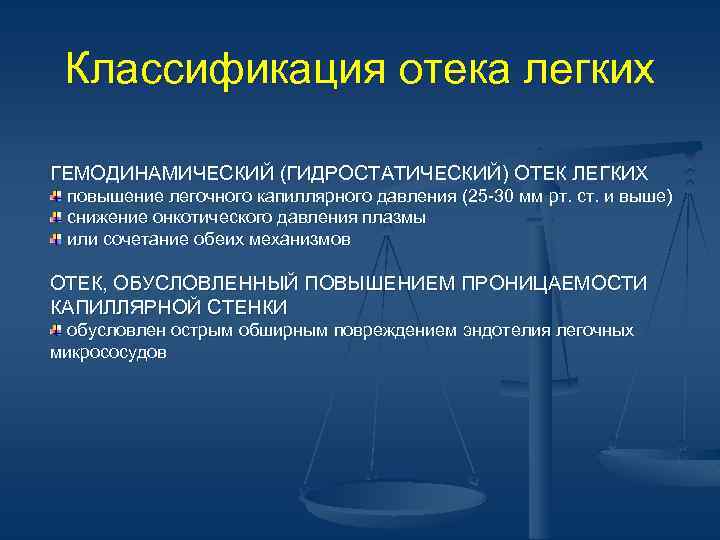 Классификация отека легких

ГЕМОДИНАМИЧЕСКИЙ (ГИДРОСТАТИЧЕСКИЙ) ОТЕК ЛЕГКИХ
повышение легочного капиллярного давления (25-30 мм рт. ст. и выше)
снижение онкотического давления плазмы
или сочетание обеих механизмов

ОТЕК, ОБУСЛОВЛЕННЫЙ ПОВЫШЕНИЕМ ПРОНИЦАЕМОСТИ КАПИЛЛЯРНОЙ СТЕНКИ
обусловлен острым обширным повреждением эндотелия легочных микрососудов